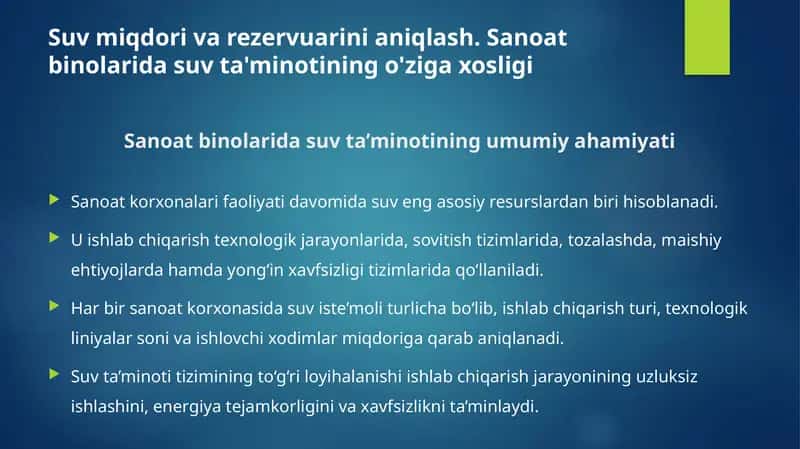 Suv miqdori va rezervuarini aniqlash. Sanoat binolarida suv ta'minotining o'ziga xosligi

Sanoat binolarida suv ta’minotining umumiy ahamiyati

Sanoat korxonalari faoliyati davomida suv eng asosiy resurslardan biri hisoblanadi.

U ishlab chiqarish texnologik jarayonlarida, sovitish tizimlarida, tozalashda, maishiy ehtiyojlarda hamda yong‘in xavfsizligi tizimlarida qo‘llaniladi.

Har bir sanoat korxonasida suv iste’moli turlicha bo‘lib, ishlab chiqarish turi, texnologik liniyalar soni va ishlovchi xodimlar miqdoriga qarab aniqlanadi.

Suv ta’minoti tizimining to‘g‘ri loyihalanishi ishlab chiqarish jarayonining uzluksiz ishlashini, energiya tejamkorligini va xavfsizlikni ta’minlaydi.